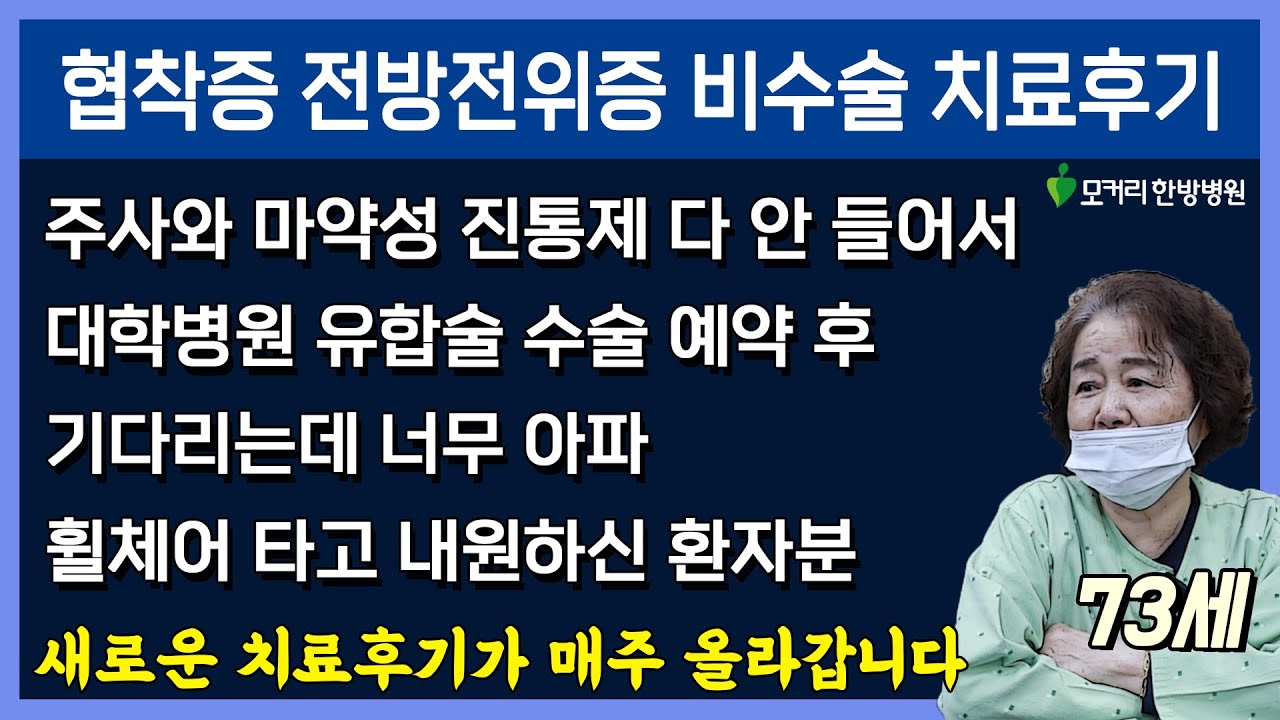 협착증 전방전위증 비수술 치료후기

모커리 한방병원

주사와 마약성 진통제 다 안 들어서

대학병원 유합술 수술 예약 후

기다리는데 너무 아파

휠체어 타고 내원하신 환자분

73세

새로운 치료후기가 매주 올라갑니다